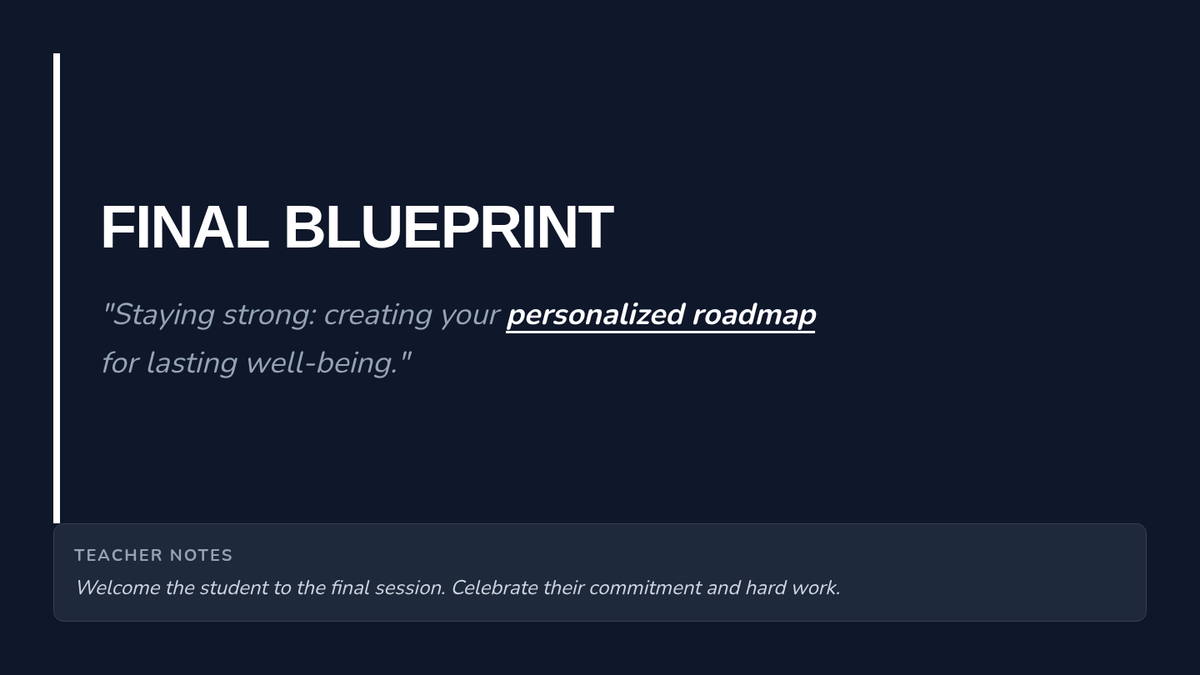 FINAL BLUEPRINT

"Staying strong: creating your personalized roadmap for lasting well-being."

TEACHER NOTES
Welcome the student to the final session. Celebrate their commitment and hard work.